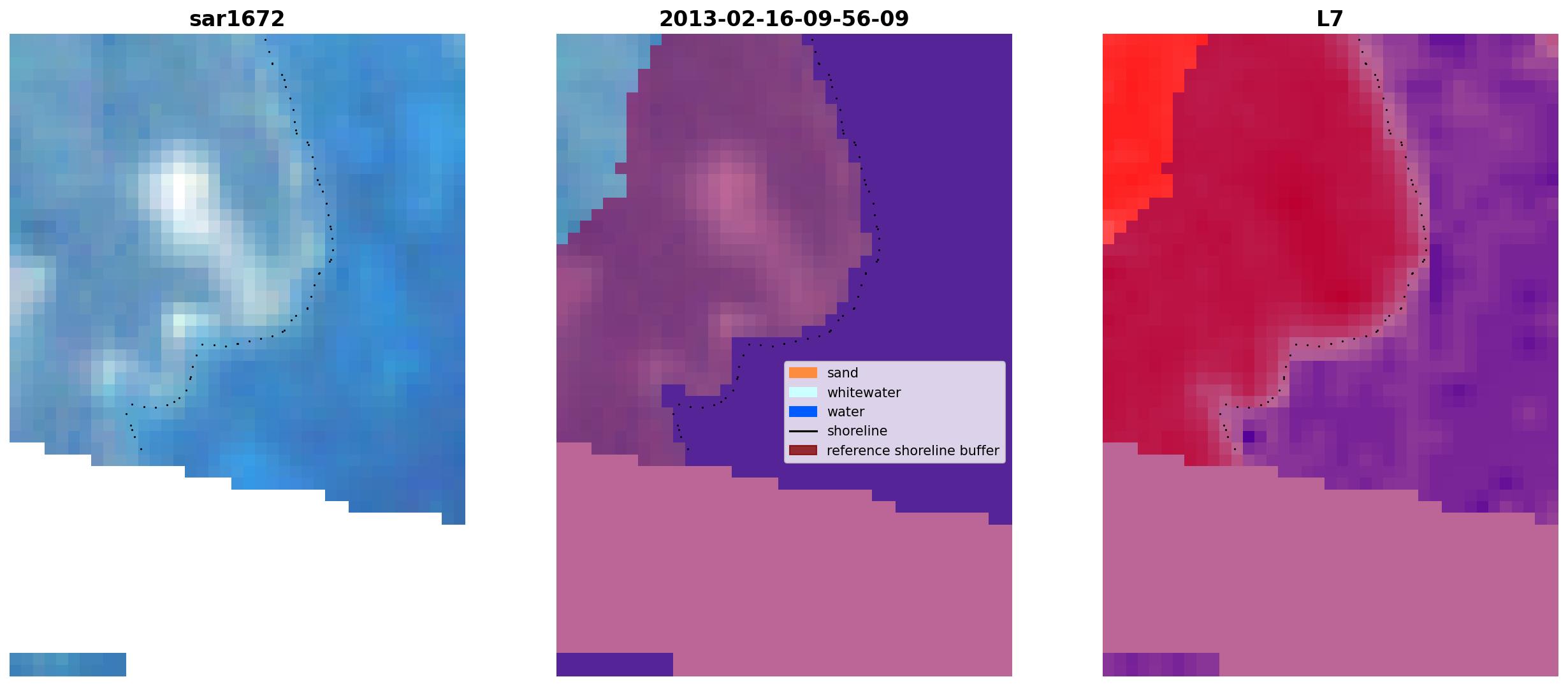 sar1672

2013-02-16-09-56-09

sand
whitewater
water
shoreline
reference shoreline buffer

L7